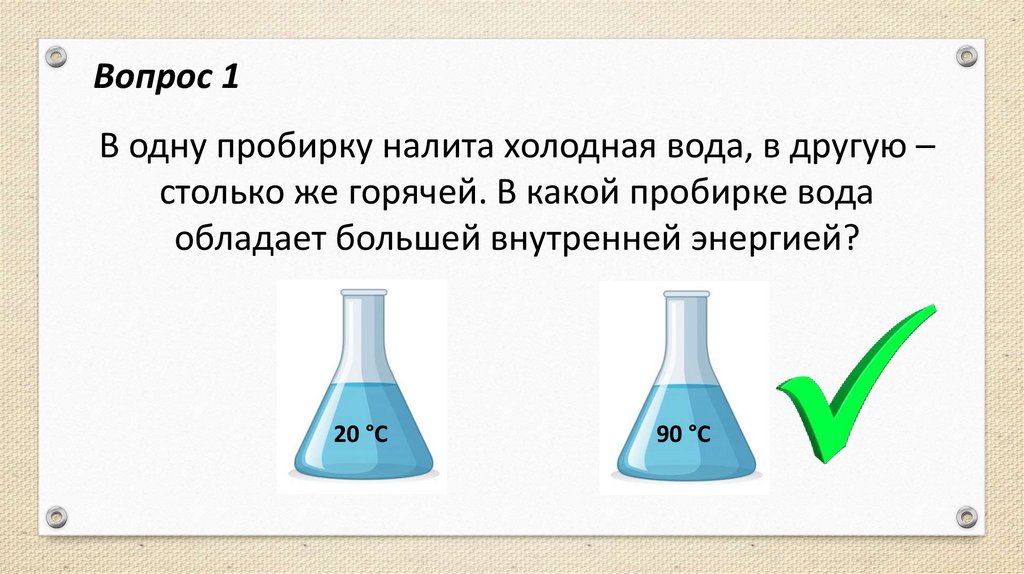 Вопрос 1

В одну пробирку налита холодная вода, в другую – столько же горячей. В какой пробирке вода обладает большей внутренней энергией?

20 °C

90 °C